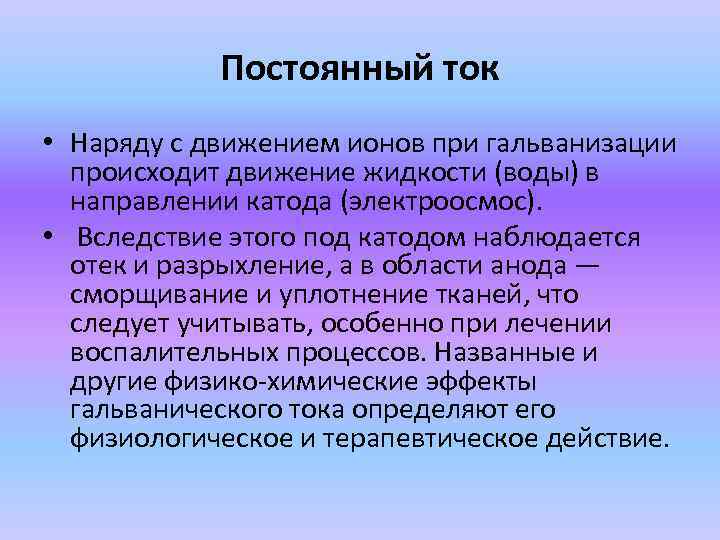 Постоянный ток

• Наряду с движением ионов при гальванизации происходит движение жидкости (воды) в направлении катода (электроосмос).

• Вследствие этого под катодом наблюдается отек и разрыхление, а в области анода — сморщивание и уплотнение тканей, что следует учитывать, особенно при лечении воспалительных процессов. Названные и другие физико-химические эффекты гальванического тока определяют его физиологическое и терапевтическое действие.